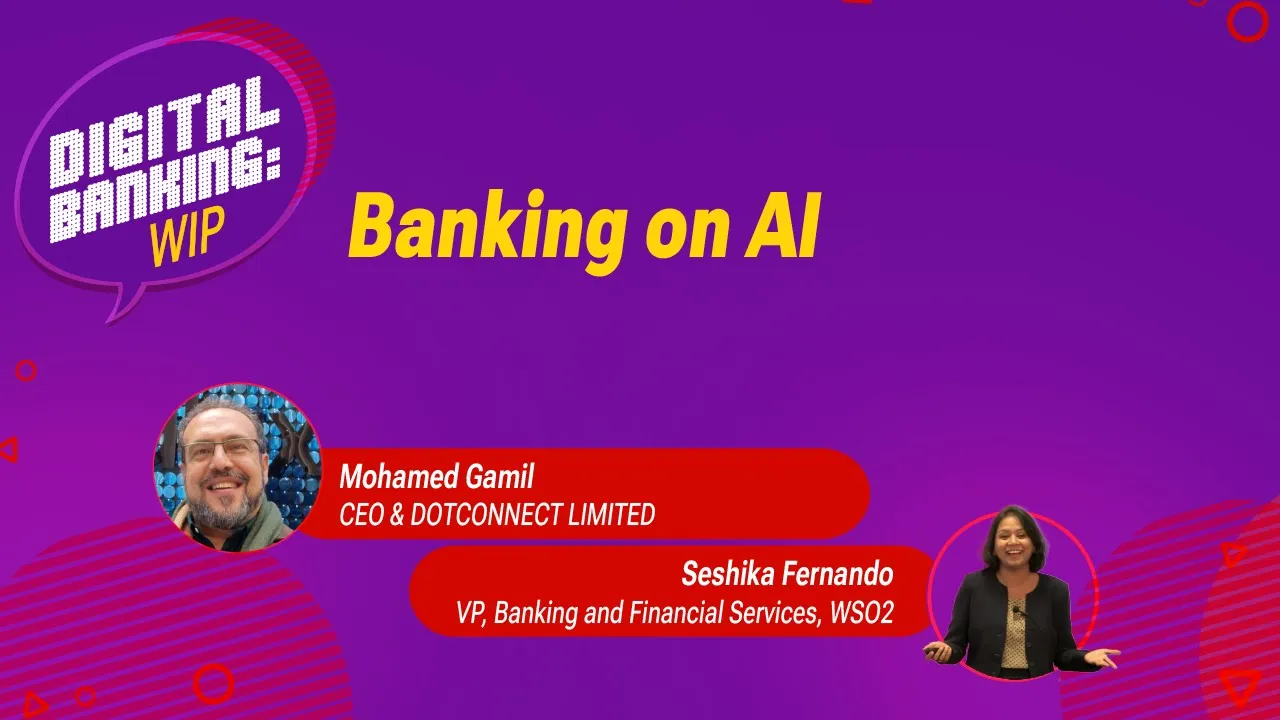 DIGITAL BANKING: WIP

Banking on AI

Mohamed Gamil
CEO & DOTCONNECT LIMITED

Seshika Fernando
VP, Banking and Financial Services, WSO2